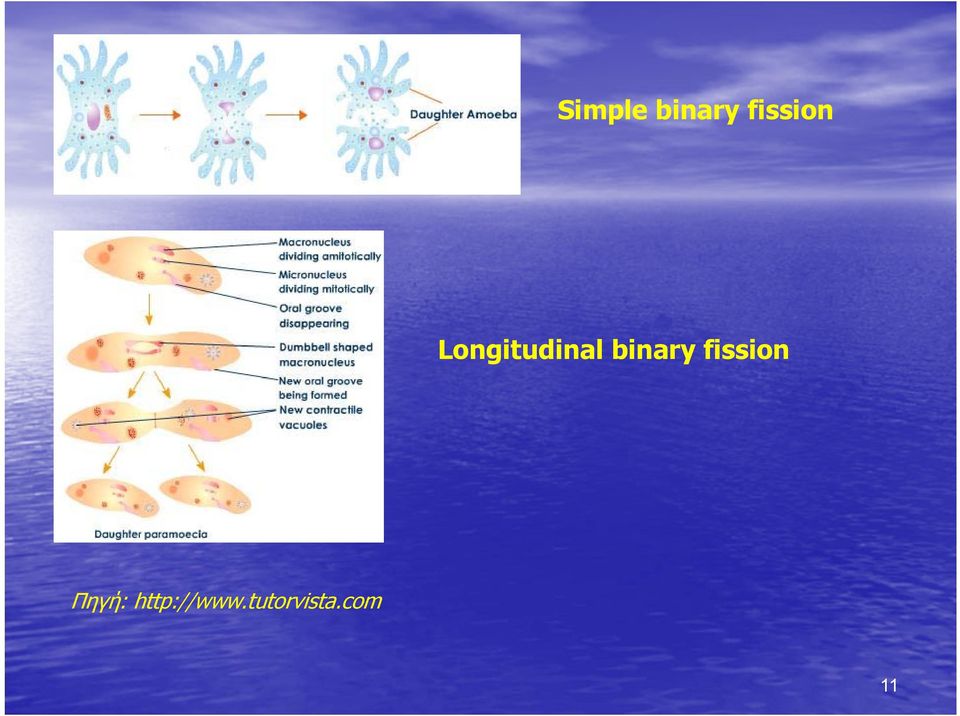 Daughter Amoeba

Simple binary fission

Macronucleus dividing amitotically

Micronucleus dividing mitotically

Oral groove disappearing

Dumbbell shaped macronucleus

New oral groove being formed

New contractile vacuoles

Daughter paramoecia

Longitudinal binary fission

Πηγή: http://www.tutorvista.com

11